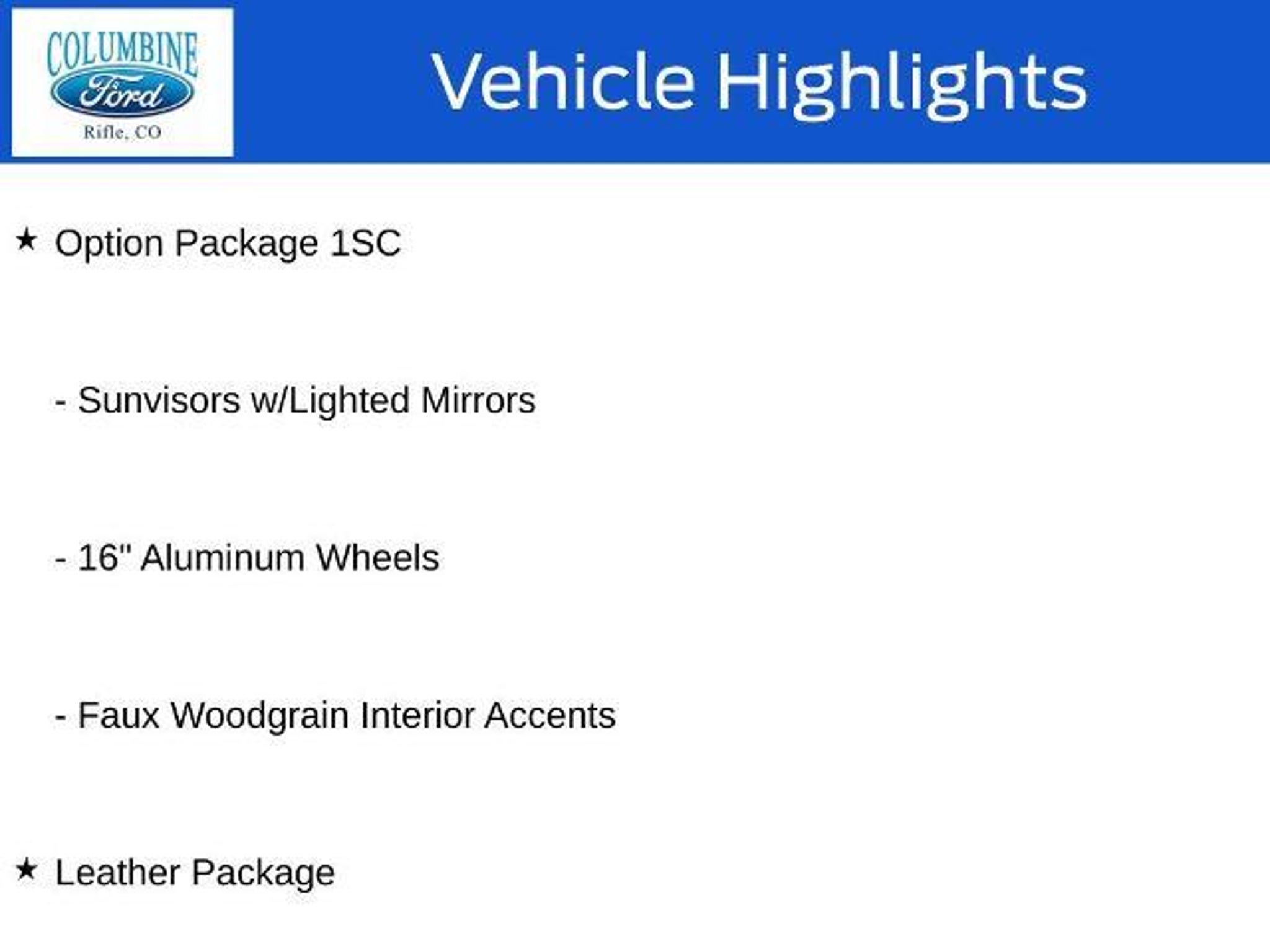 COLUMBINE
Ford
Rifle, CO

Vehicle Highlights

★ Option Package 1SC

- Sunvisors w/Lighted Mirrors

- 16" Aluminum Wheels

- Faux Woodgrain Interior Accents

★ Leather Package